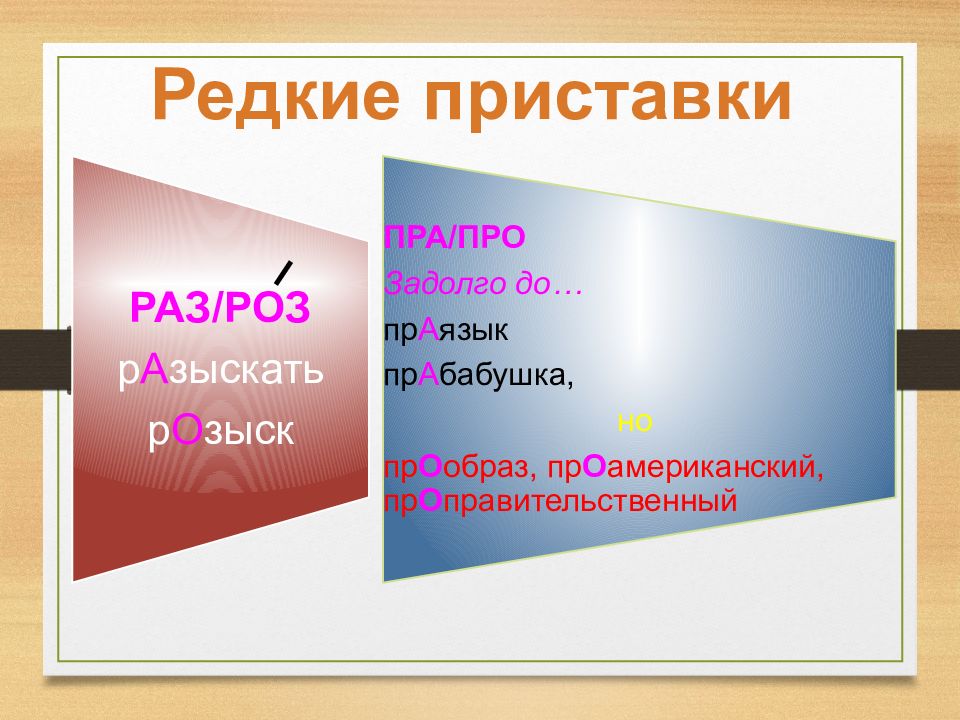 Редкие приставки

РАЗ/РОЗ
рАзыскать
рОзыск

ПРА/ПРО
Задолго до…
прАязык
прАбабушка,
но
прОобраз, прОамериканский, прОправительственный